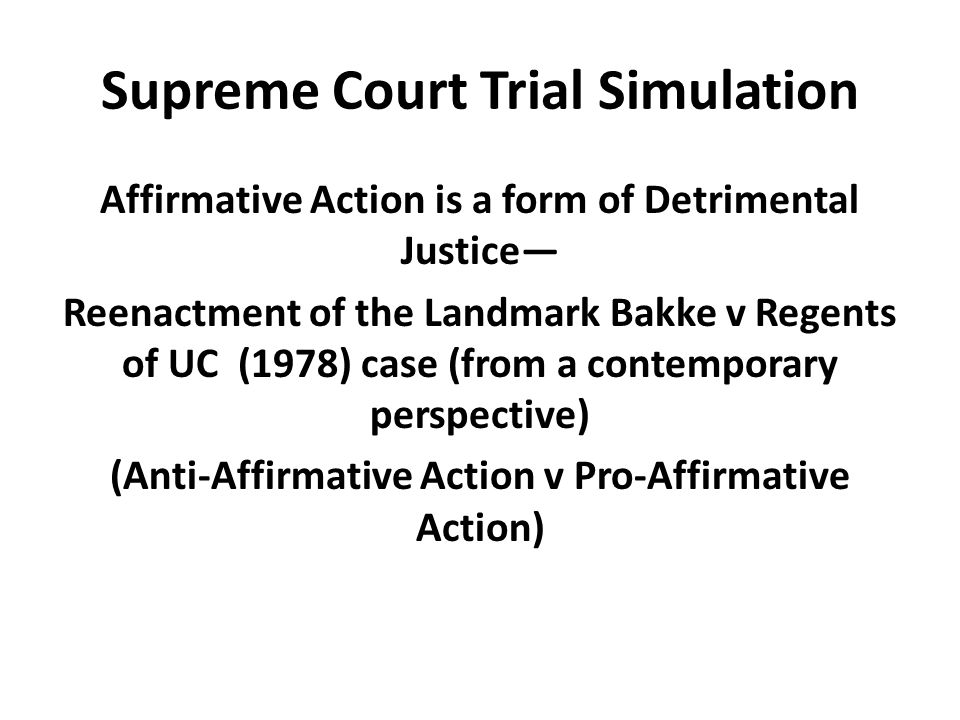 Supreme Court Trial Simulation

Affirmative Action is a form of Detrimental Justice—

Reenactment of the Landmark Bakke v Regents of UC (1978) case (from a contemporary perspective)

(Anti-Affirmative Action v Pro-Affirmative Action)